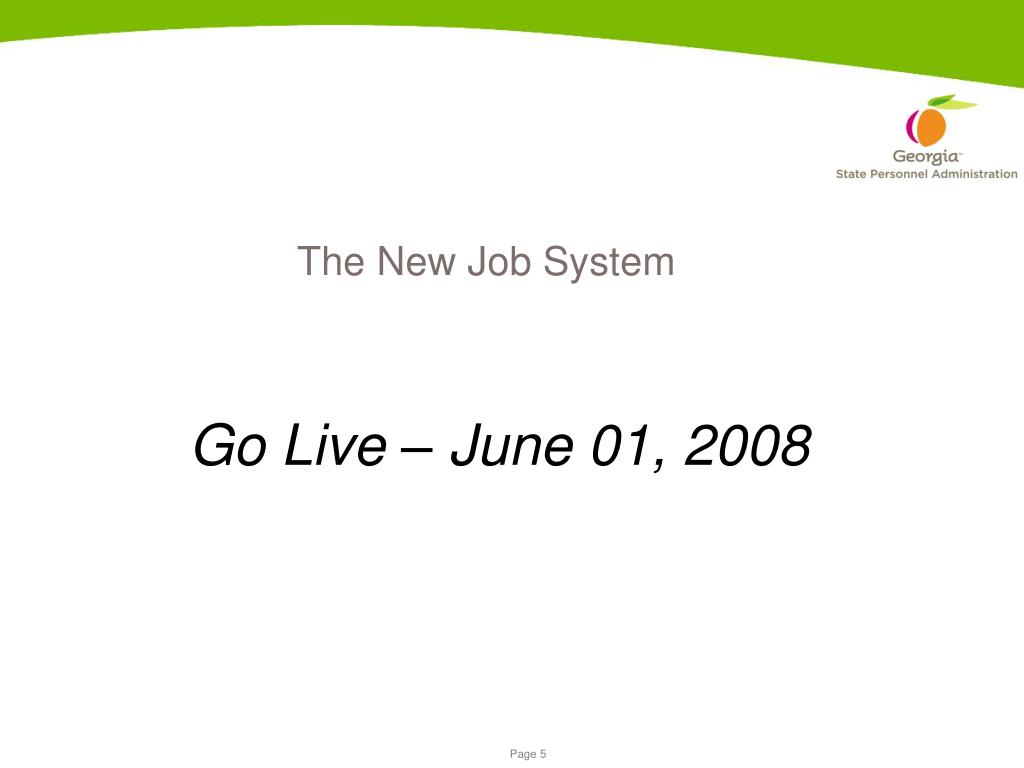 Georgia™
State Personnel Administration

The New Job System

Go Live – June 01, 2008

Page 5